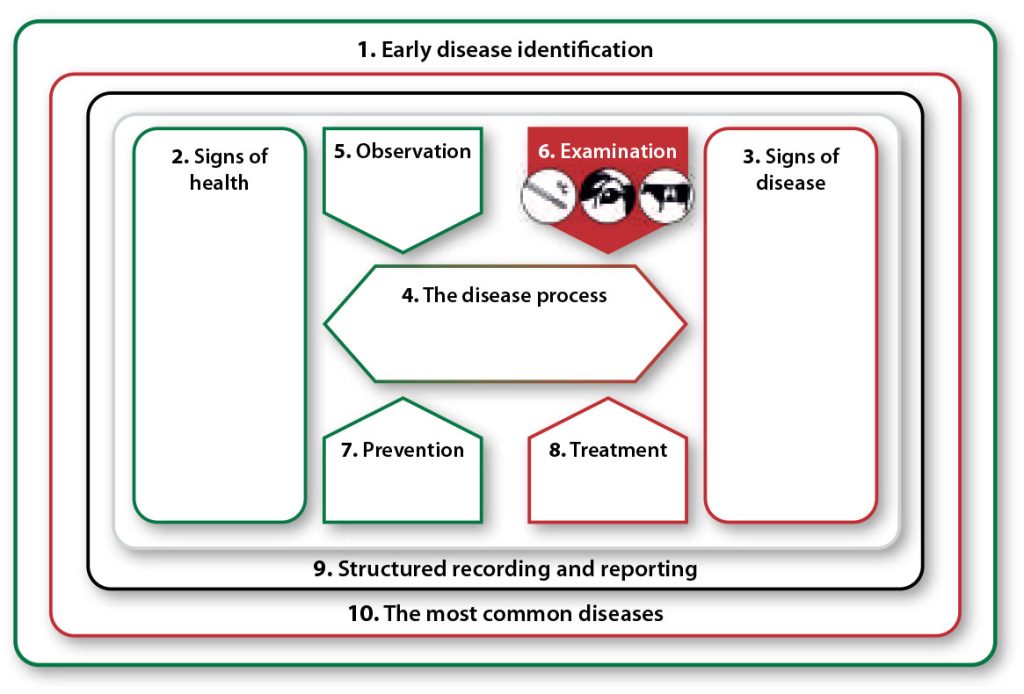 1. Early disease identification

2. Signs of health

5. Observation

6. Examination

3. Signs of disease

4. The disease process

7. Prevention

8. Treatment

9. Structured recording and reporting

10. The most common diseases